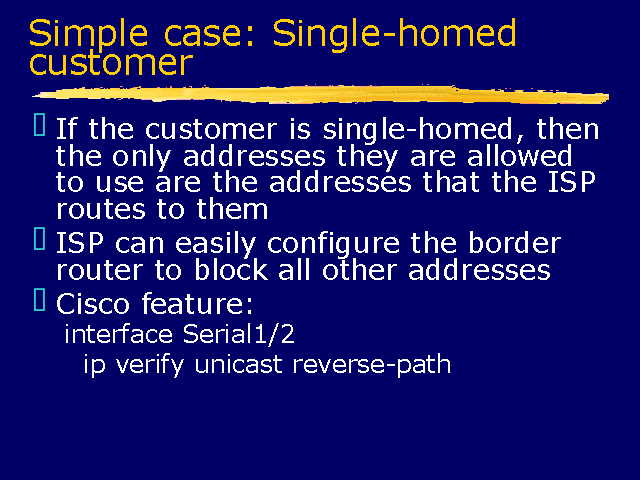 Simple case: Single-homed customer

If the customer is single-homed, then the only addresses they are allowed to use are the addresses that the ISP routes to them

ISP can easily configure the border router to block all other addresses

Cisco feature:
interface Serial1/2
ip verify unicast reverse-path